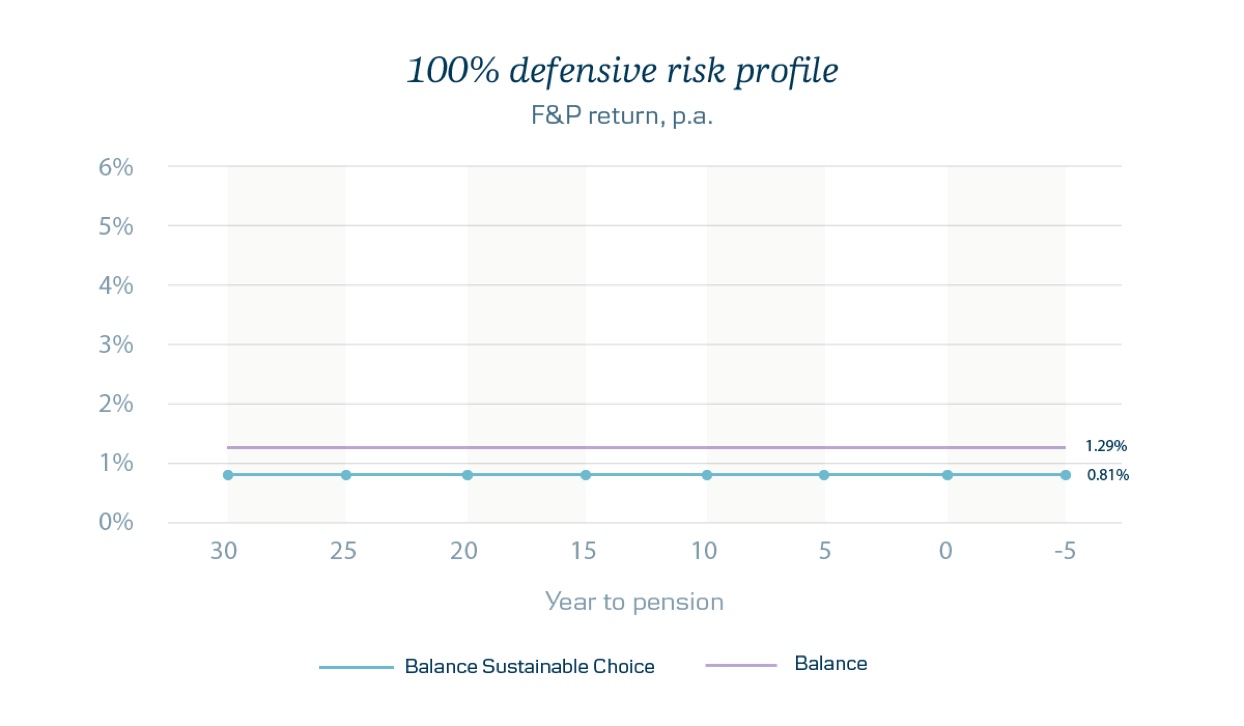 100% defensive risk profile

F&P return, p.a.

6%
5%
4%
3%
2%
1%
0%

1.29%
0.81%

30 25 20 15 10 5 0 -5

Year to pension

Balance Sustainable Choice
Balance